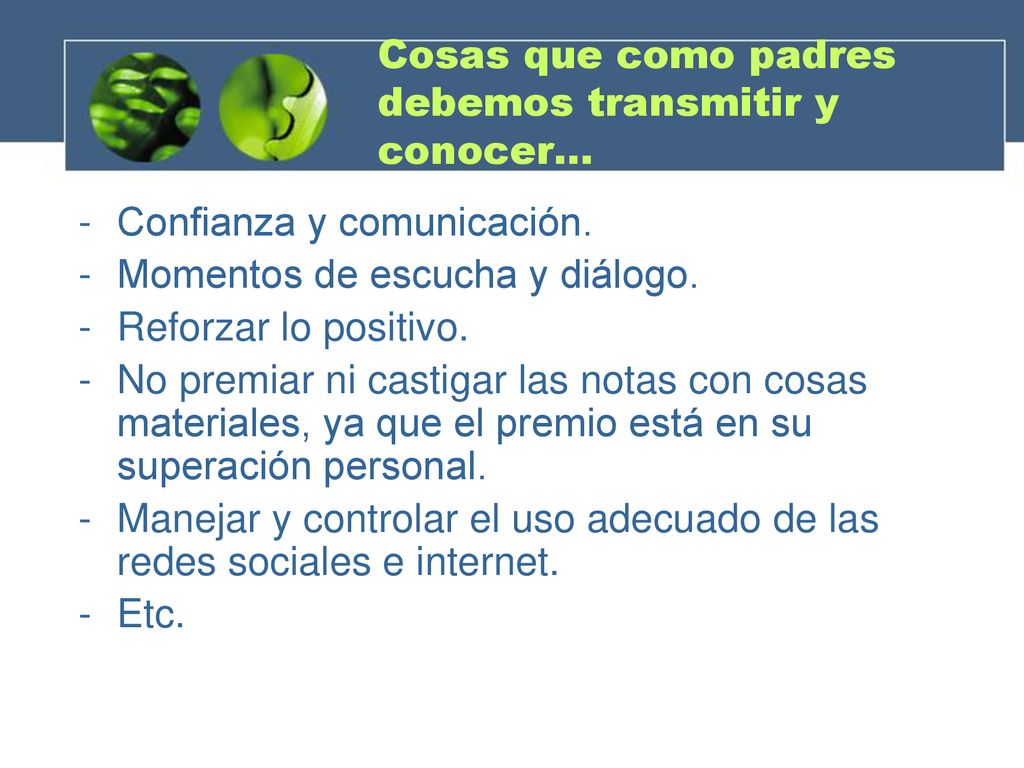 Cosas que como padres debemos transmitir y conocer…

- Confianza y comunicación.
- Momentos de escucha y diálogo.
- Reforzar lo positivo.
- No premiar ni castigar las notas con cosas materiales, ya que el premio está en su superación personal.
- Manejar y controlar el uso adecuado de las redes sociales e internet.
- Etc.